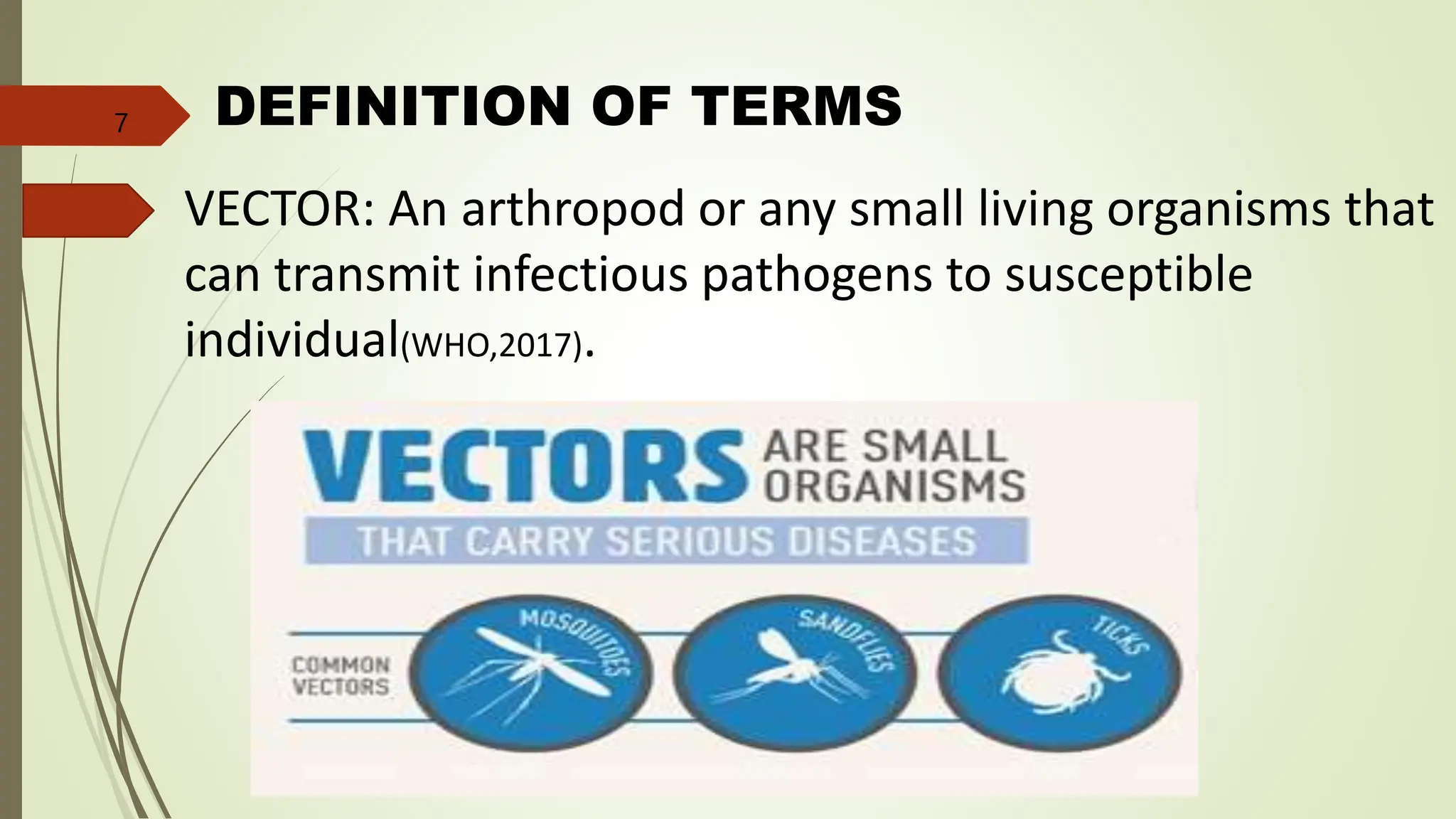 7

DEFINITION OF TERMS

VECTOR: An arthropod or any small living organisms that can transmit infectious pathogens to susceptible individual(WHO,2017).

VECTORS ARE SMALL ORGANISMS

THAT CARRY SERIOUS DISEASES

COMMON VECTORS

MOSQUITOES

SANDFLIES

TICKS